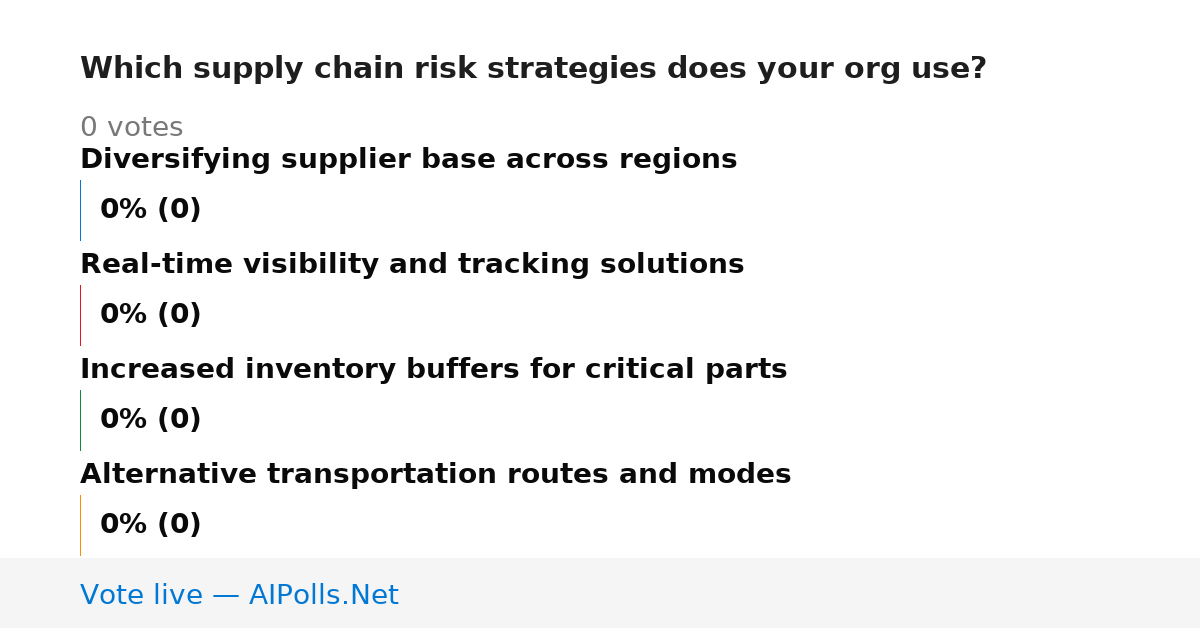 Which supply chain risk strategies does your org use?

0 votes

Diversifying supplier base across regions

0% (0)

Real-time visibility and tracking solutions

0% (0)

Increased inventory buffers for critical parts

0% (0)

Alternative transportation routes and modes

0% (0)

Vote live — AIPolls.Net